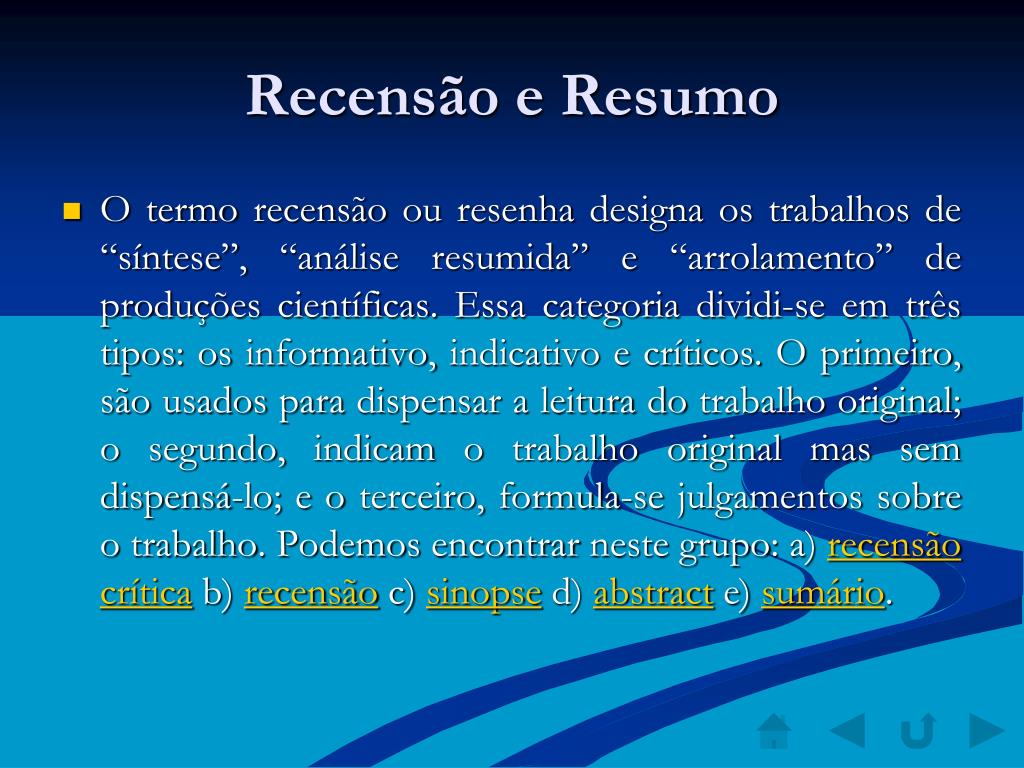 Recensão e Resumo

O termo recensão ou resenha designa os trabalhos de “síntese”, “análise resumida” e “arrolamento” de produções científicas. Essa categoria dividi-se em três tipos: os informativo, indicativo e críticos. O primeiro, são usados para dispensar a leitura do trabalho original; o segundo, indicam o trabalho original mas sem dispensá-lo; e o terceiro, formula-se julgamentos sobre o trabalho. Podemos encontrar neste grupo: a) recensão crítica b) recensão c) sinopse d) abstract e) sumário.